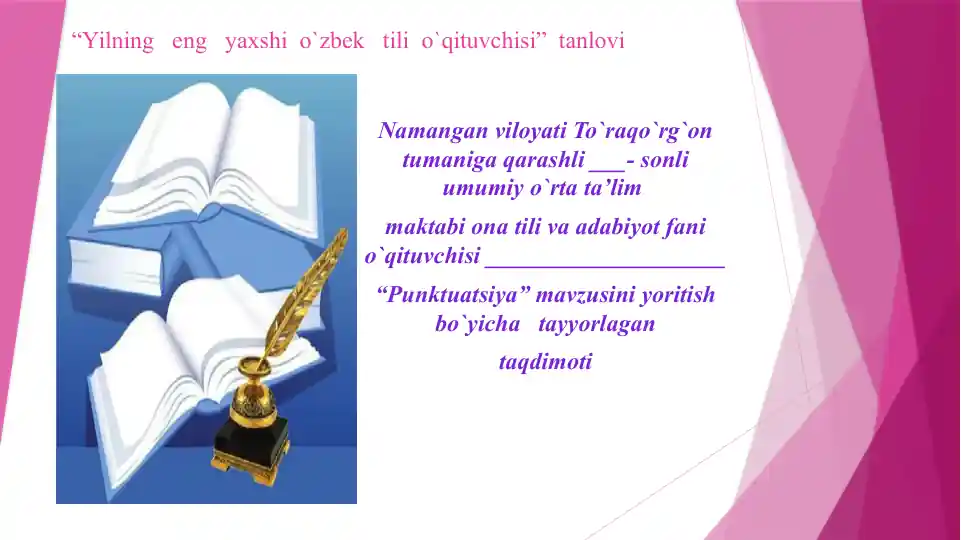 “Yilning eng yaxshi o`zbek tili o`qituvchisi” tanlovi

Namangan viloyati To`raqo`rg`on tumaniga qarashli ___- sonli umumiy o`rta ta’lim

maktabi ona tili va adabiyot fani o`qituvchisi ____________________

“Punktuatsiya” mavzusini yoritish bo`yicha tayyorlagan

taqdimoti